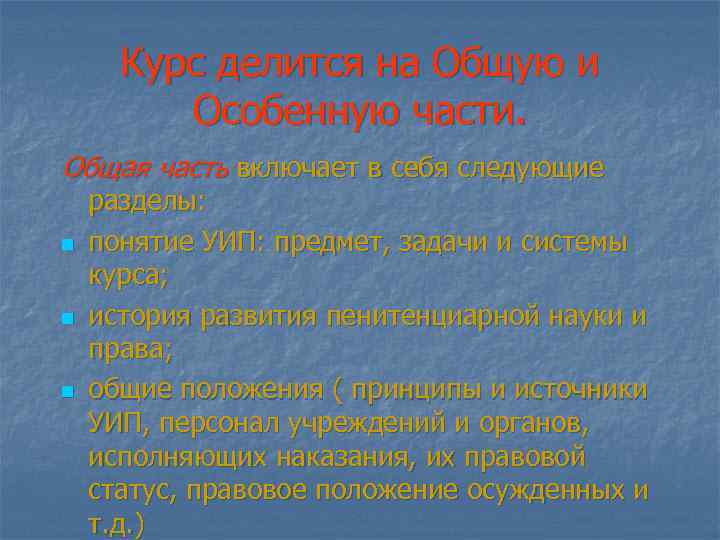 Курс делится на Общую и Особенную части.

Общая часть включает в себя следующие разделы:

- понятие УИП: предмет, задачи и системы курса;
- история развития пенитенциарной науки и права;
- общие положения ( принципы и источники УИП, персонал учреждений и органов, исполняющих наказания, их правовой статус, правовое положение осужденных и т.д.)